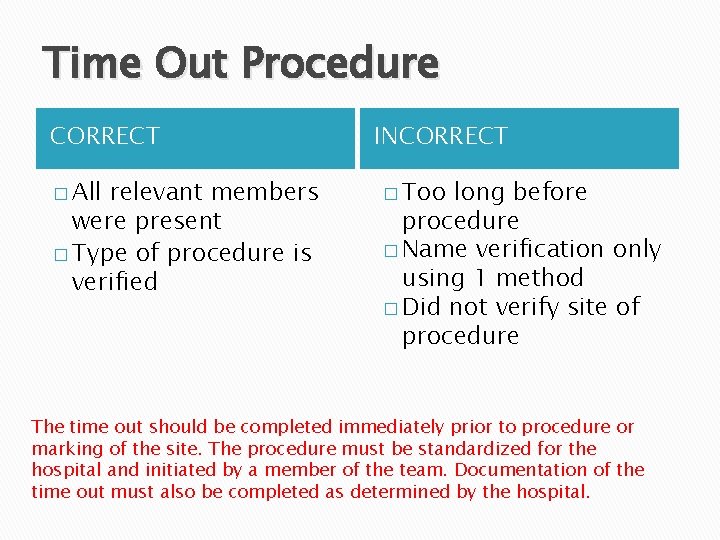 Time Out Procedure

CORRECT

□ All relevant members were present
□ Type of procedure is verified

INCORRECT

□ Too long before procedure
□ Name verification only using 1 method
□ Did not verify site of procedure

The time out should be completed immediately prior to procedure or marking of the site. The procedure must be standardized for the hospital and initiated by a member of the team. Documentation of the time out must also be completed as determined by the hospital.